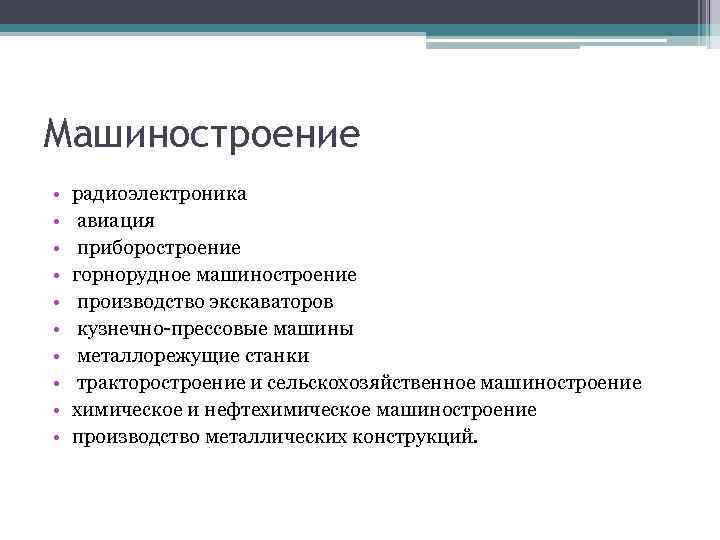 Машиностроение

• радиоэлектроника
• авиация
• приборостроение
• горнорудное машиностроение
• производство экскаваторов
• кузнечно-прессовые машины
• металлорежущие станки
• тракторостроение и сельскохозяйственное машиностроение
• химическое и нефтехимическое машиностроение
• производство металлических конструкций.